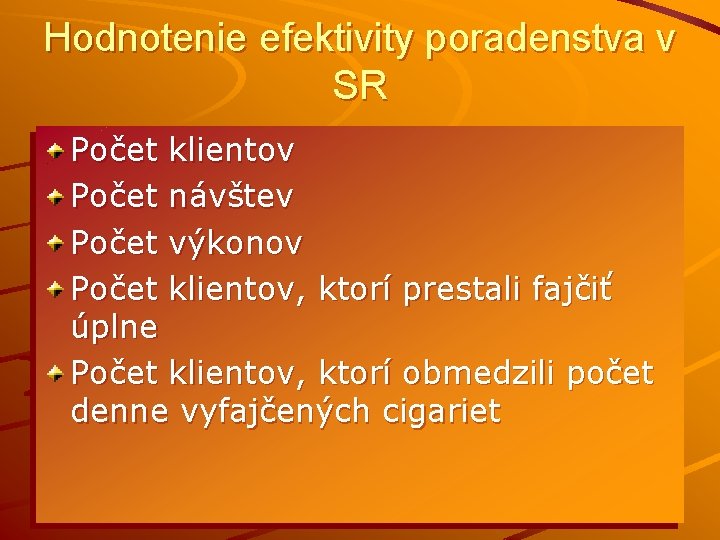 Hodnotenie efektivity poradenstva v SR

Počet klientov

Počet návštev

Počet výkonov

Počet klientov, ktorí prestali fajčiť úplne

Počet klientov, ktorí obmedzili počet denne vyfajčených cigariet